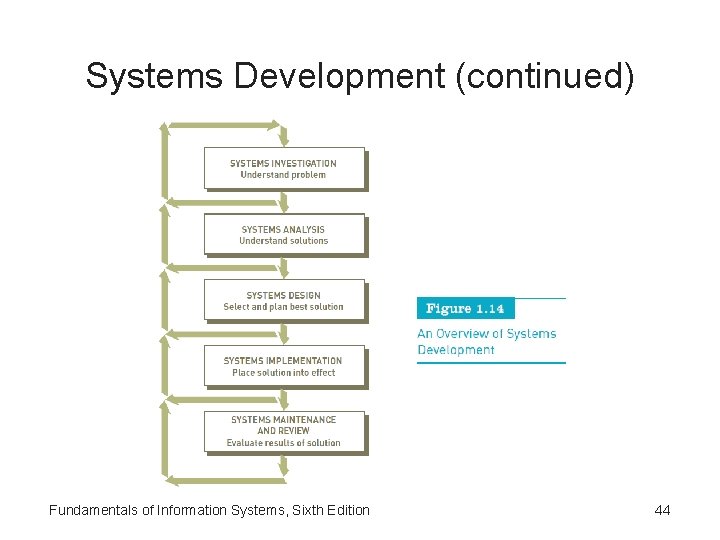 Systems Development (continued)

SYSTEMS INVESTIGATION
Understand problem

SYSTEMS ANALYSIS
Understand solutions

SYSTEMS DESIGN
Select and plan best solution

SYSTEMS IMPLEMENTATION
Place solution into effect

SYSTEMS MAINTENANCE AND REVIEW
Evaluate results of solution

Figure 1.14
An Overview of Systems Development

Fundamentals of Information Systems, Sixth Edition

44